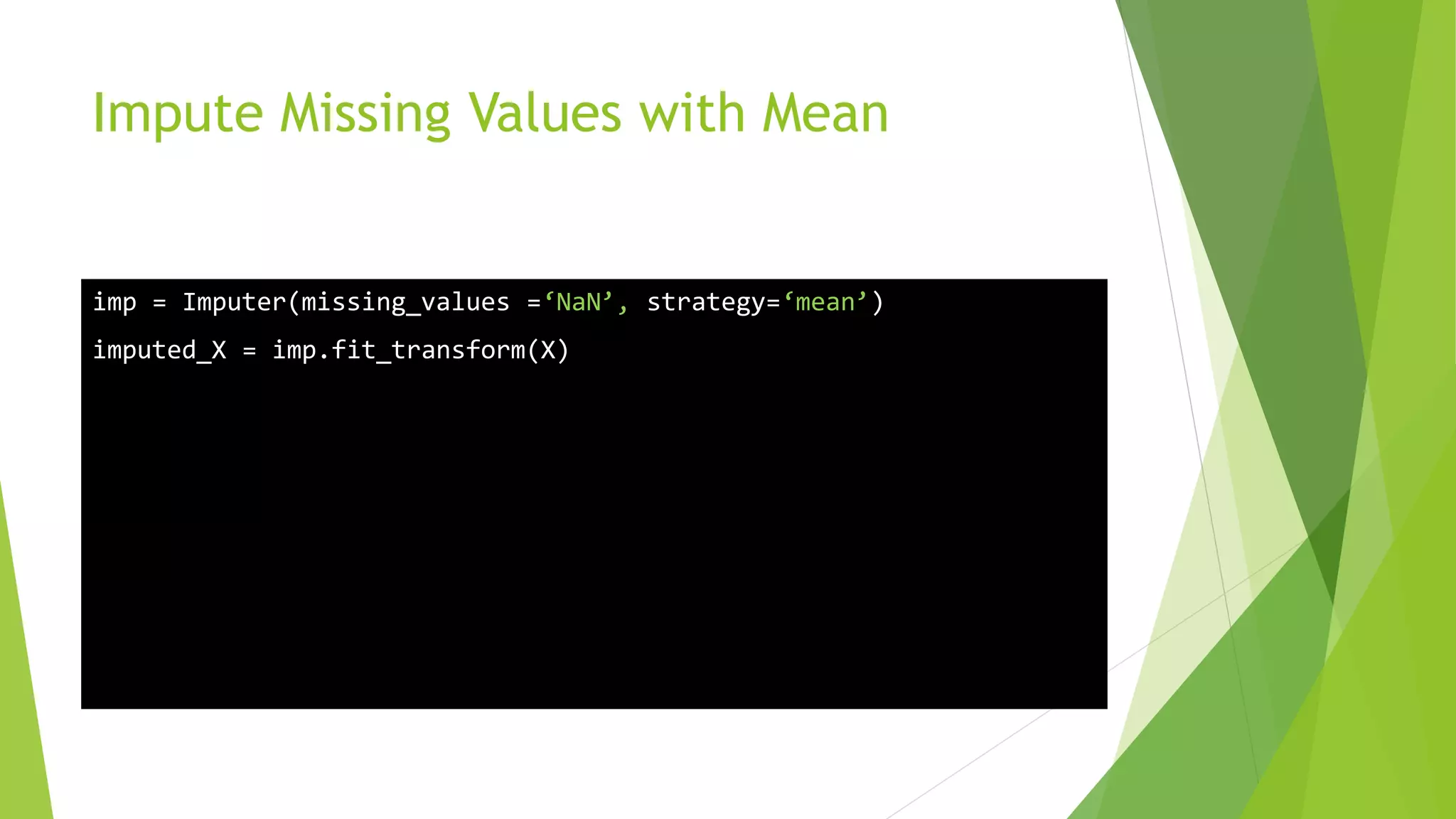 Impute Missing Values with Mean

imp = Imputer(missing_values =‘NaN’, strategy=‘mean’)

imputed_X = imp.fit_transform(X)